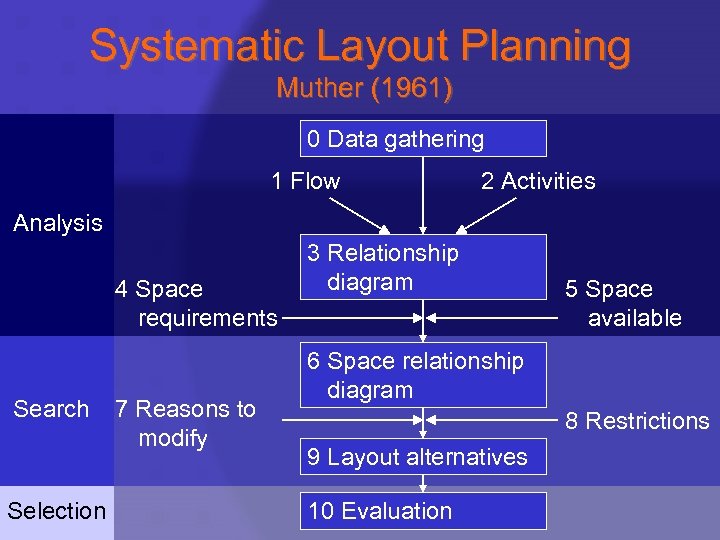 Systematic Layout Planning
Muther (1961)

Analysis

0 Data gathering

1 Flow

2 Activities

3 Relationship diagram

4 Space requirements

5 Space available

Search

6 Space relationship diagram

7 Reasons to modify

8 Restrictions

9 Layout alternatives

Selection

10 Evaluation